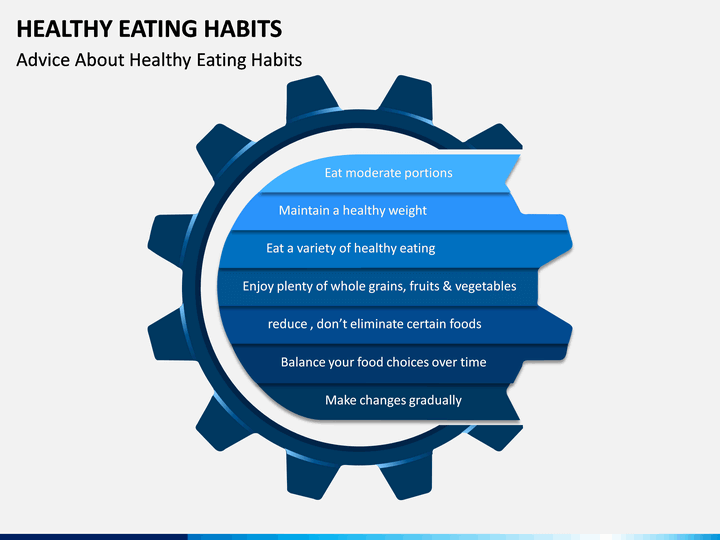 HEALTHY EATING HABITS
Advice About Healthy Eating Habits

Eat moderate portions

Maintain a healthy weight

Eat a variety of healthy eating

Enjoy plenty of whole grains, fruits & vegetables

reduce , don't eliminate certain foods

Balance your food choices over time

Make changes gradually